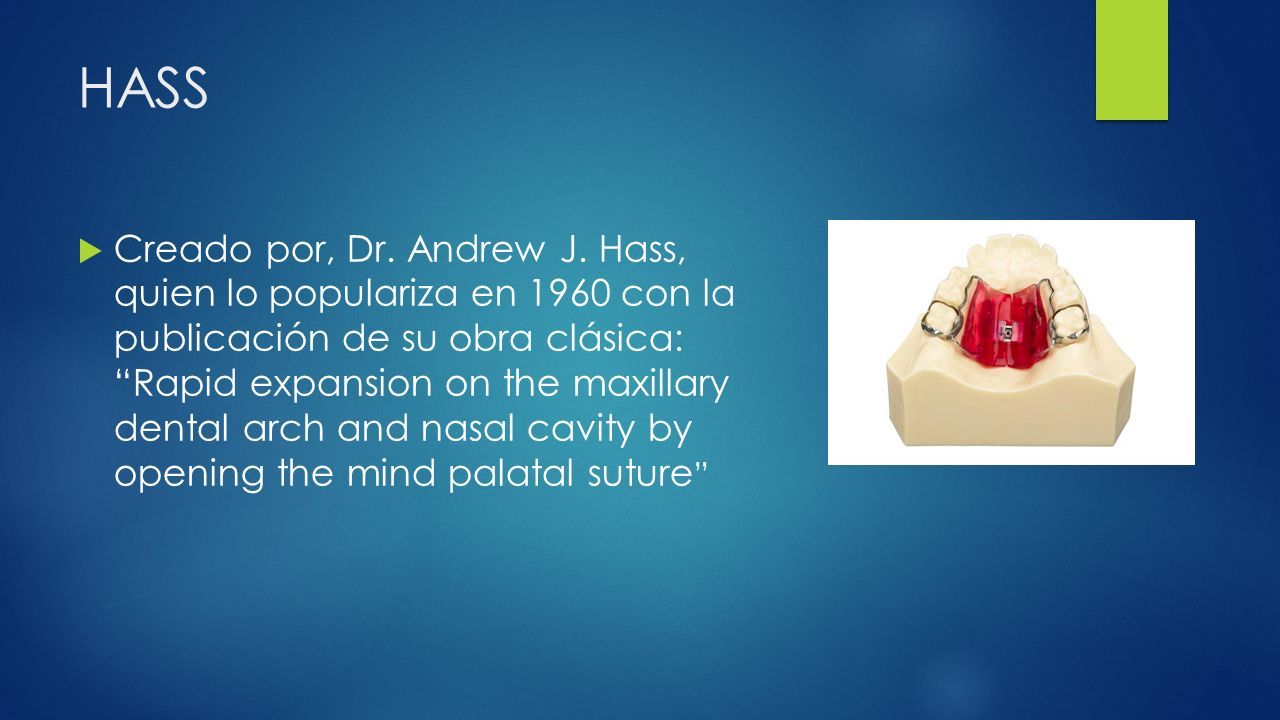 HASS

Creado por, Dr. Andrew J. Hass, quien lo populariza en 1960 con la publicación de su obra clásica: “Rapid expansion on the maxillary dental arch and nasal cavity by opening the mind palatal suture”